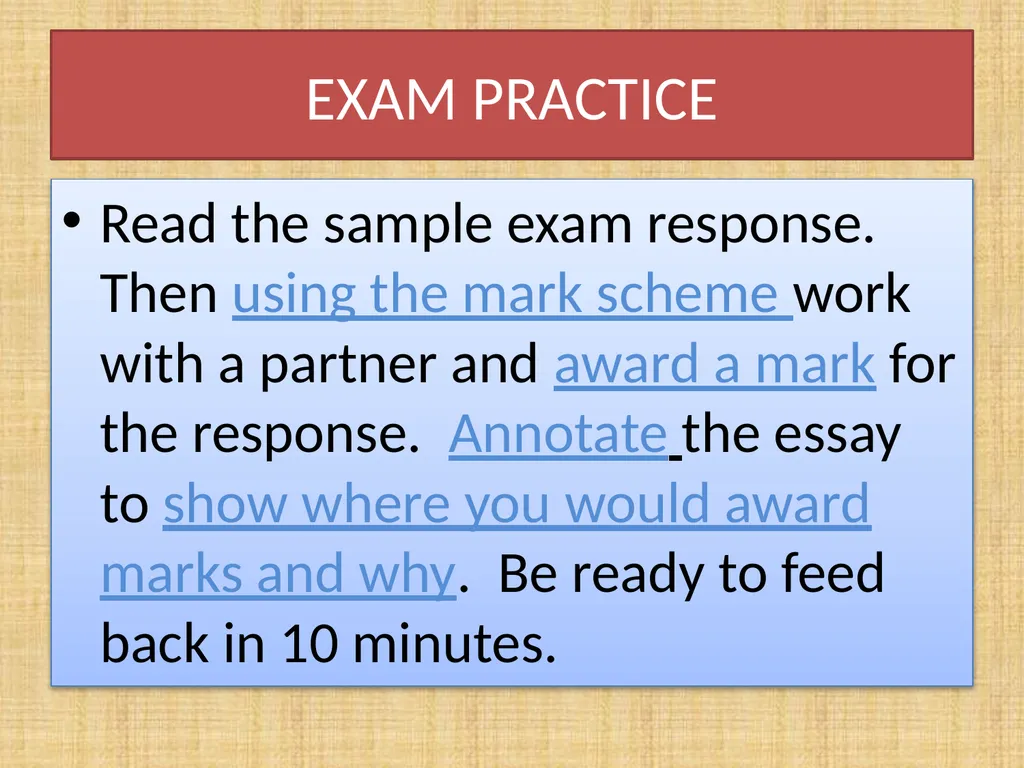 EXAM PRACTICE

• Read the sample exam response. Then using the mark scheme work with a partner and award a mark for the response. Annotate the essay to show where you would award marks and why. Be ready to feed back in 10 minutes.